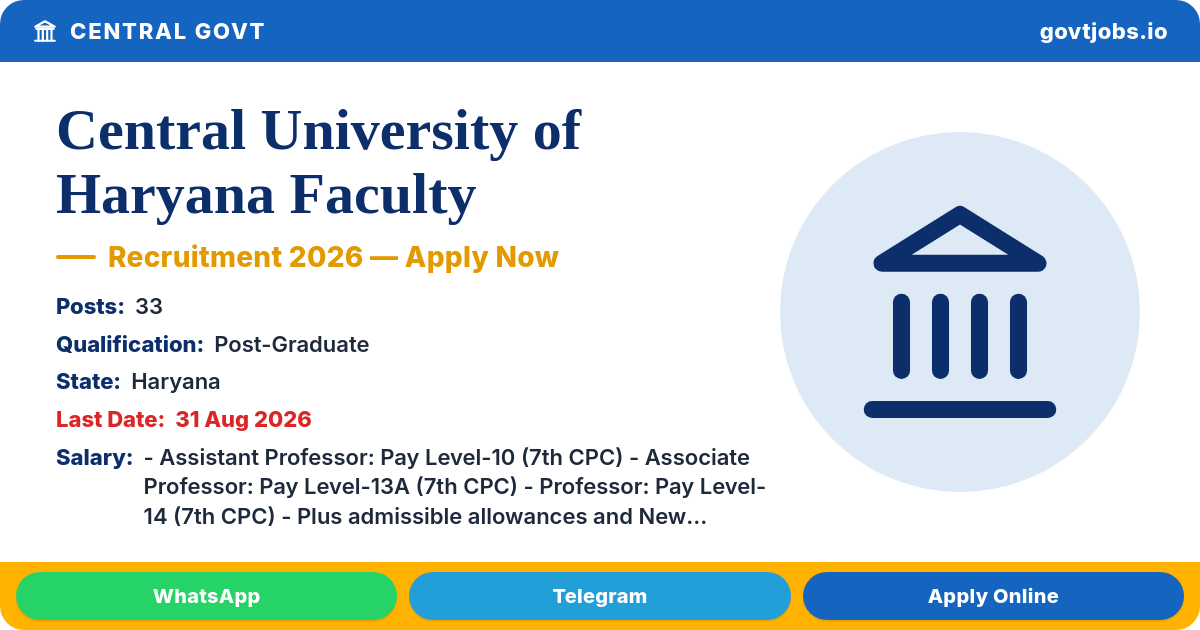 CENTRAL GOVT
govtjobs.io

Central University of Haryana Faculty

— Recruitment 2026 — Apply Now

Posts: 33

Qualification: Post-Graduate

State: Haryana

Last Date: 31 Aug 2026

Salary: - Assistant Professor: Pay Level-10 (7th CPC) - Associate Professor: Pay Level-13A (7th CPC) - Professor: Pay Level-14 (7th CPC) - Plus admissible allowances and New...

WhatsApp
Telegram
Apply Online